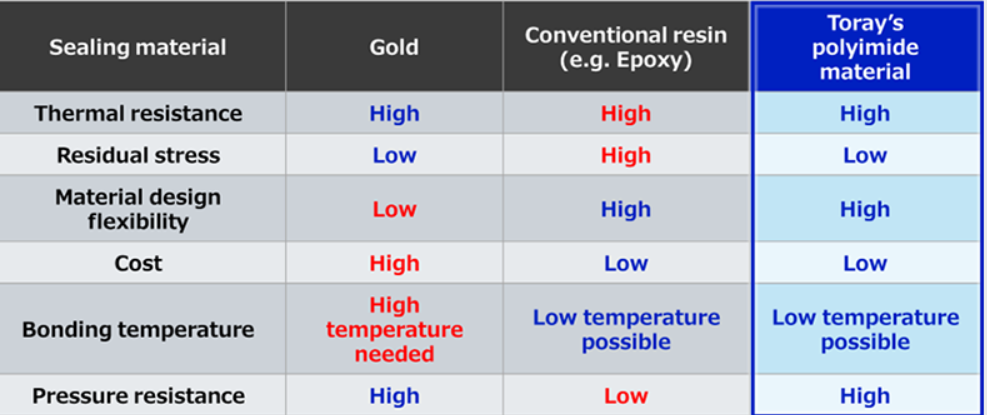 | Sealing material | Gold | Conventional resin (e.g. Epoxy) | Toray's polyimide material |
|---|---|---|---|
| Thermal resistance | High | High | High |
| Residual stress | Low | High | Low |
| Material design flexibility | Low | High | High |
| Cost | High | Low | Low |
| Bonding temperature | High temperature needed | Low temperature possible | Low temperature possible |
| Pressure resistance | High | Low | High |